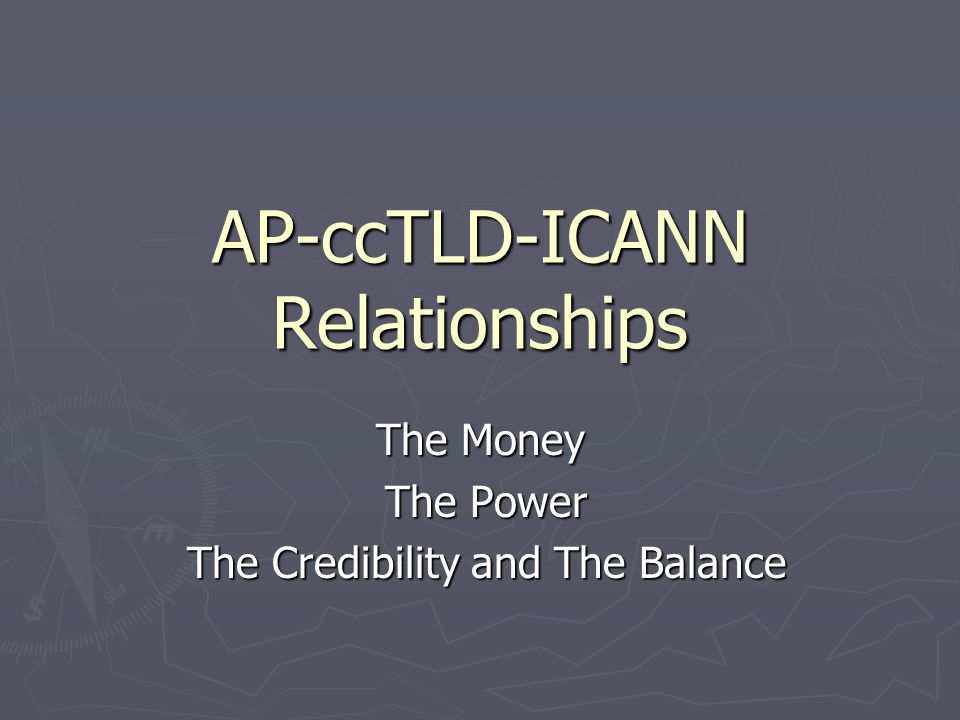 AP-ccTLD-ICANN Relationships

The Money
The Power
The Credibility and The Balance